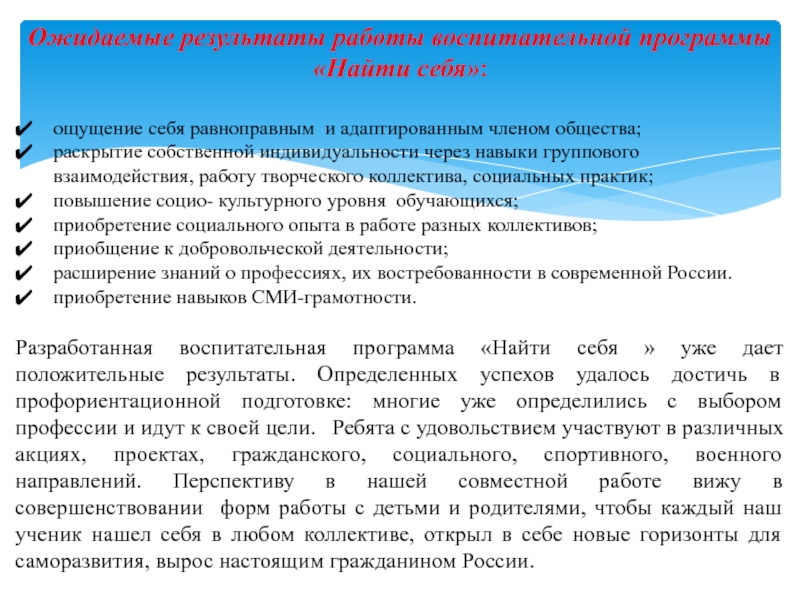 Ожидаемые результаты работы воспитательной программы «Найти себя»:

✔ ощущение себя равноправным и адаптированным членом общества;
✔ раскрытие собственной индивидуальности через навыки группового взаимодействия, работу творческого коллектива, социальных практик;
✔ повышение социо- культурного уровня обучающихся;
✔ приобретение социального опыта в работе разных коллективов;
✔ приобщение к добровольческой деятельности;
✔ расширение знаний о профессиях, их востребованности в современной России.
✔ приобретение навыков СМИ-грамотности.

Разработанная воспитательная программа «Найти себя » уже дает положительные результаты. Определенных успехов удалось достичь в профориентационной подготовке: многие уже определились с выбором профессии и идут к своей цели. Ребята с удовольствием участвуют в различных акциях, проектах, гражданского, социального, спортивного, военного направлений. Перспективу в нашей совместной работе вижу в совершенствовании форм работы с детьми и родителями, чтобы каждый наш ученик нашел себя в любом коллективе, открыл в себе новые горизонты для саморазвития, вырос настоящим гражданином России.